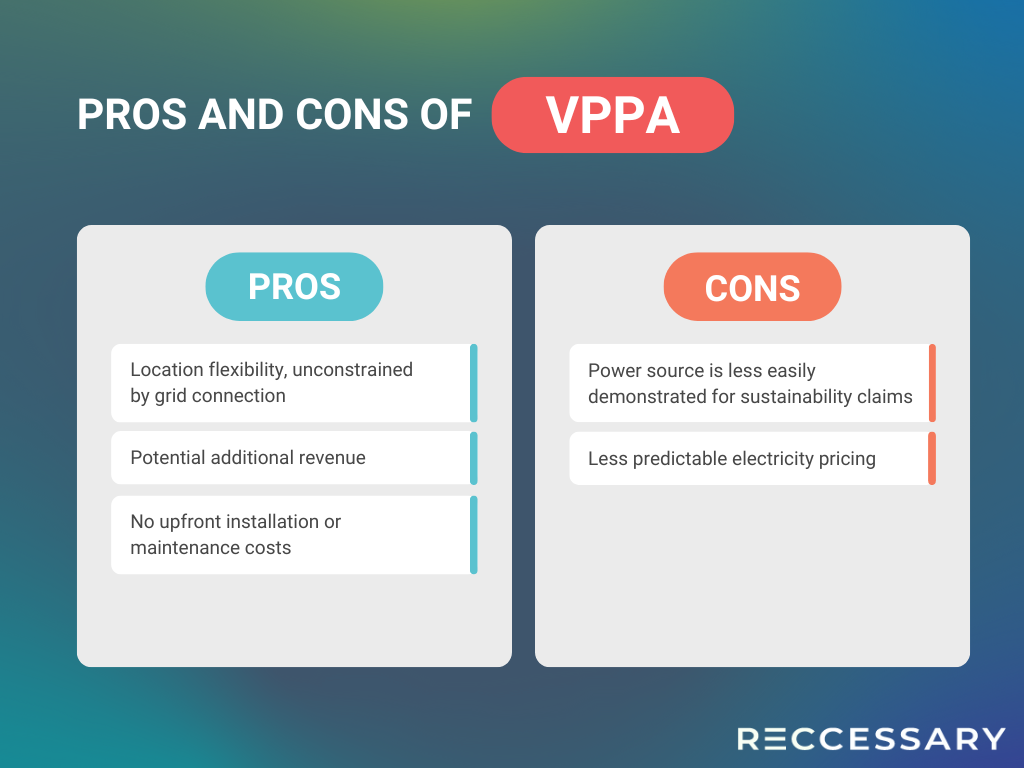 PROS AND CONS OF VPPA

PROS

Location flexibility, unconstrained by grid connection

Potential additional revenue

No upfront installation or maintenance costs

CONS

Power source is less easily demonstrated for sustainability claims

Less predictable electricity pricing

RECCESSARY